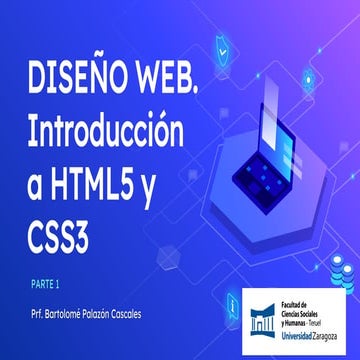 DISEÑO WEB. Introducción a HTML5 y CSS3

PARTE 1

Prf. Bartolomé Palazón Cascales

Facultad de Ciencias Sociales y Humanas - Teruel
Universidad Zaragoza